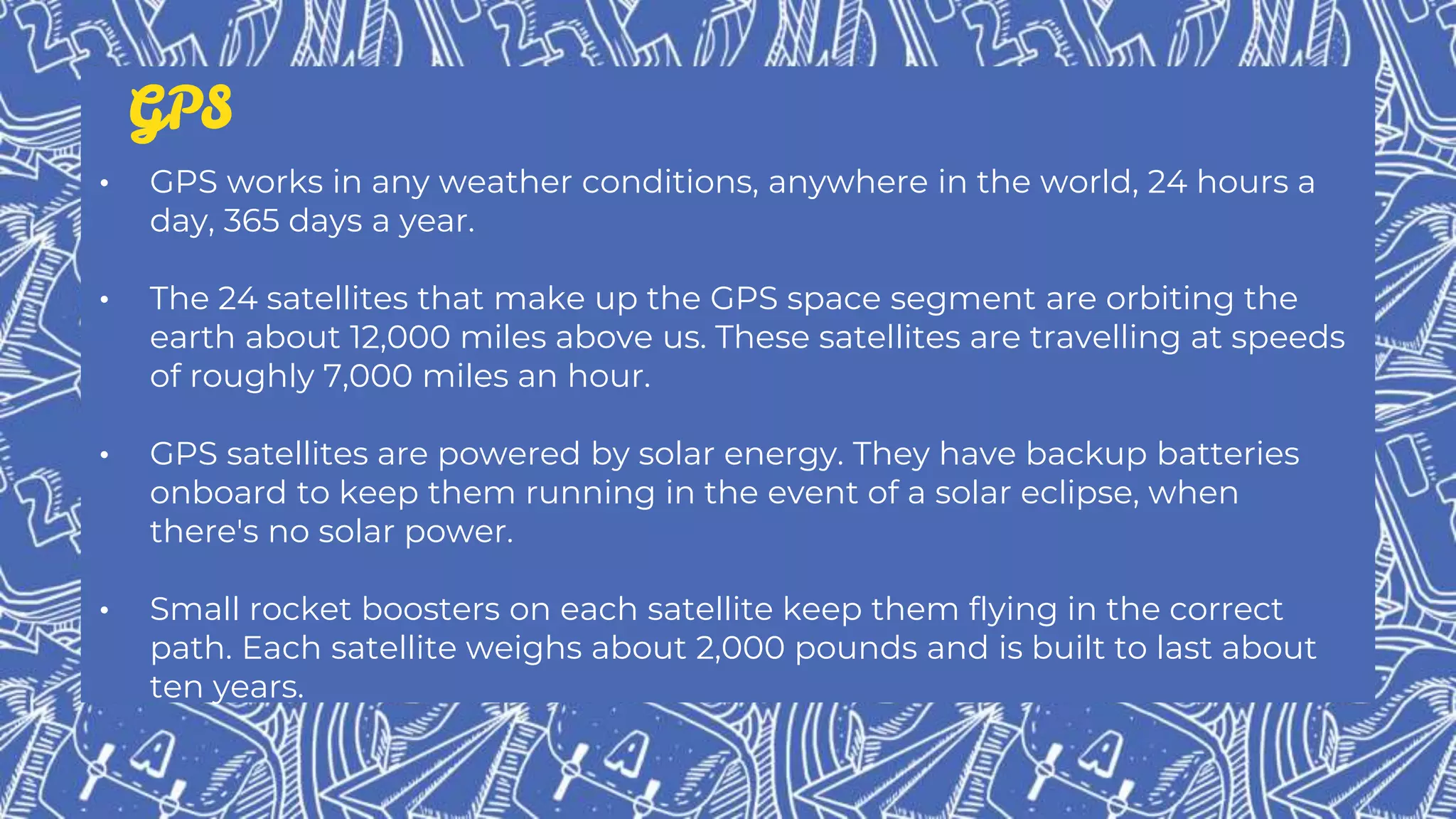 GPS

• GPS works in any weather conditions, anywhere in the world, 24 hours a day, 365 days a year.

• The 24 satellites that make up the GPS space segment are orbiting the earth about 12,000 miles above us. These satellites are travelling at speeds of roughly 7,000 miles an hour.

• GPS satellites are powered by solar energy. They have backup batteries onboard to keep them running in the event of a solar eclipse, when there's no solar power.

• Small rocket boosters on each satellite keep them flying in the correct path. Each satellite weighs about 2,000 pounds and is built to last about ten years.